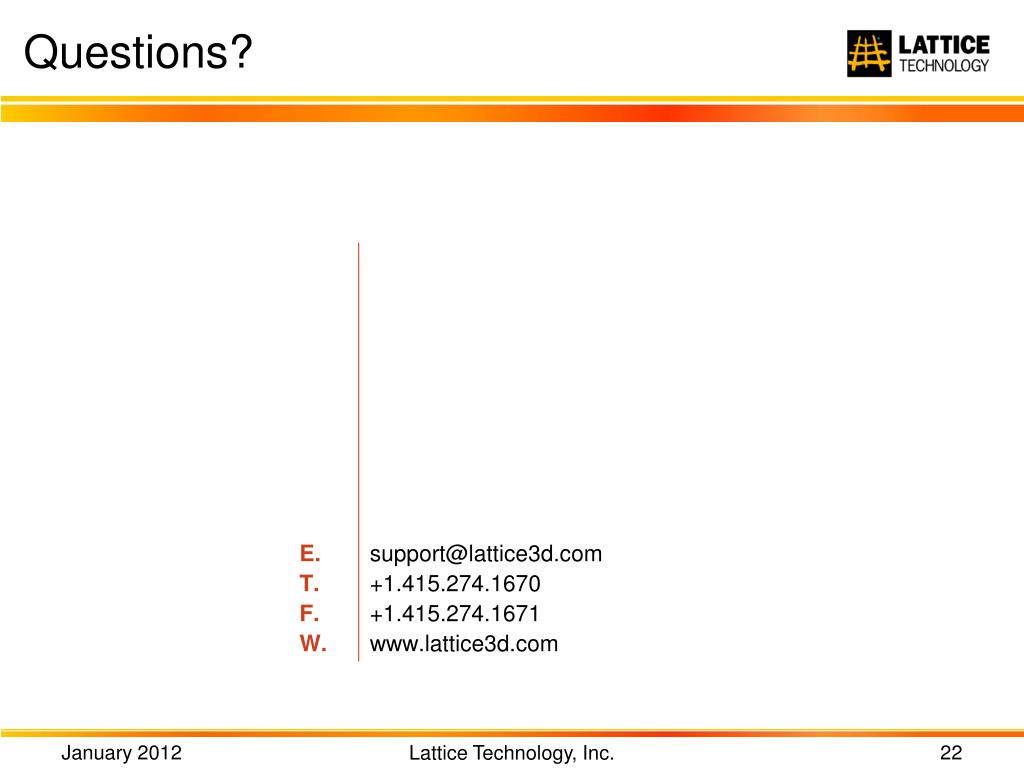 Questions?

LATTICE TECHNOLOGY

E. support@lattice3d.com
T. +1.415.274.1670
F. +1.415.274.1671
W. www.lattice3d.com

January 2012

Lattice Technology, Inc.

22